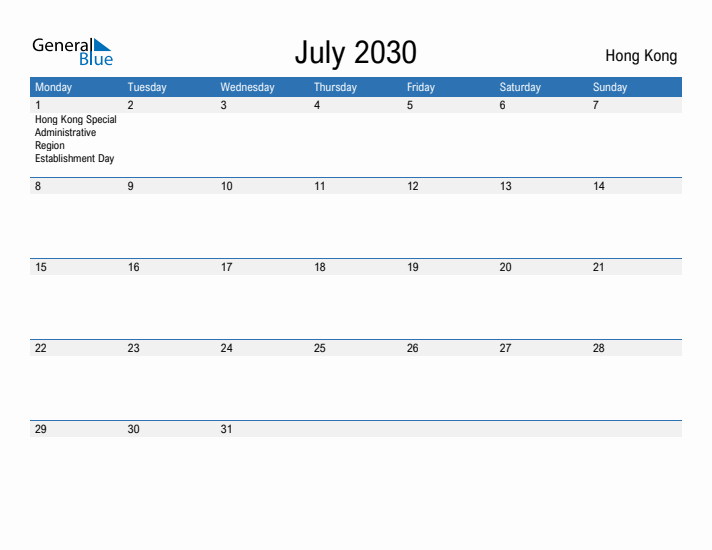 General Blue

July 2030

Hong Kong

| Monday | Tuesday | Wednesday | Thursday | Friday | Saturday | Sunday |
|---|---|---|---|---|---|---|
| 1 Hong Kong Special Administrative Region Establishment Day | 2 | 3 | 4 | 5 | 6 | 7 |
| 8 | 9 | 10 | 11 | 12 | 13 | 14 |
| 15 | 16 | 17 | 18 | 19 | 20 | 21 |
| 22 | 23 | 24 | 25 | 26 | 27 | 28 |
| 29 | 30 | 31 | | | | |